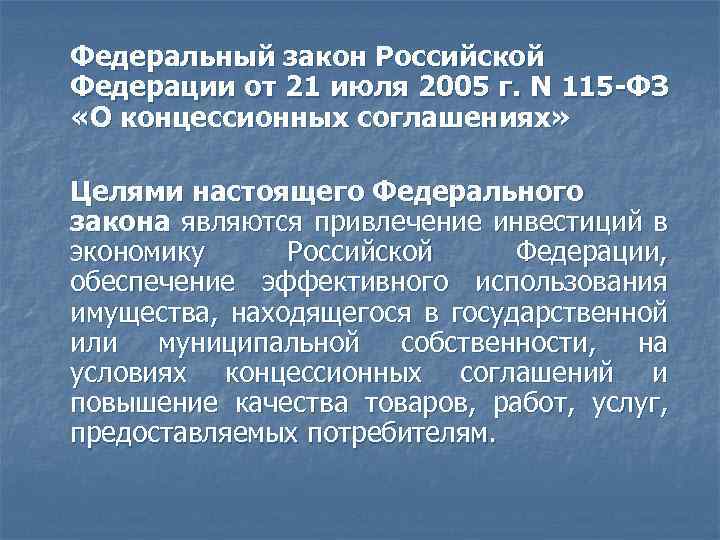 Федеральный закон Российской Федерации от 21 июля 2005 г. N 115-ФЗ «О концессионных соглашениях»

Целями настоящего Федерального закона являются привлечение инвестиций в экономику Российской Федерации, обеспечение эффективного использования имущества, находящегося в государственной или муниципальной собственности, на условиях концессионных соглашений и повышение качества товаров, работ, услуг, предоставляемых потребителям.